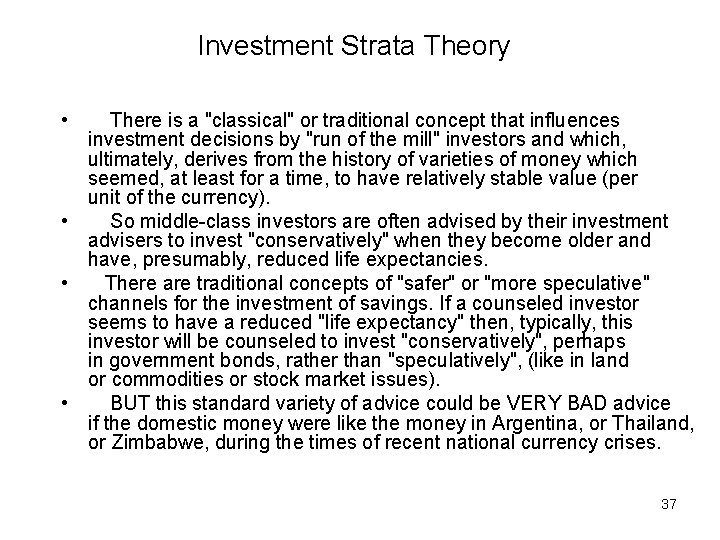 Investment Strata Theory

• There is a "classical" or traditional concept that influences investment decisions by "run of the mill" investors and which, ultimately, derives from the history of varieties of money which seemed, at least for a time, to have relatively stable value (per unit of the currency).

• So middle-class investors are often advised by their investment advisers to invest "conservatively" when they become older and have, presumably, reduced life expectancies.

• There are traditional concepts of "safer" or "more speculative" channels for the investment of savings. If a counseled investor seems to have a reduced "life expectancy" then, typically, this investor will be counseled to invest "conservatively", perhaps in government bonds, rather than "speculatively", (like in land or commodities or stock market issues).

• BUT this standard variety of advice could be VERY BAD advice if the domestic money were like the money in Argentina, or Thailand, or Zimbabwe, during the times of recent national currency crises.

37